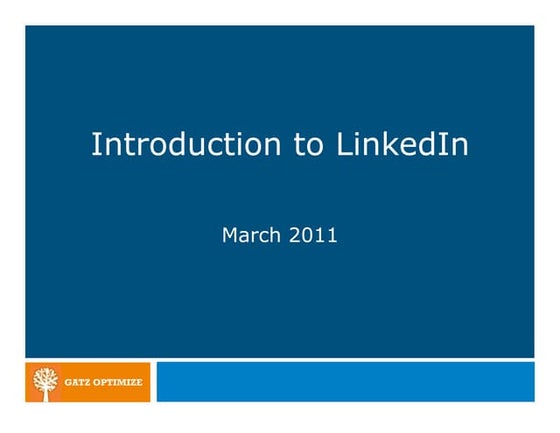 Introduction to LinkedIn

March 2011

GATZ OPTIMIZE